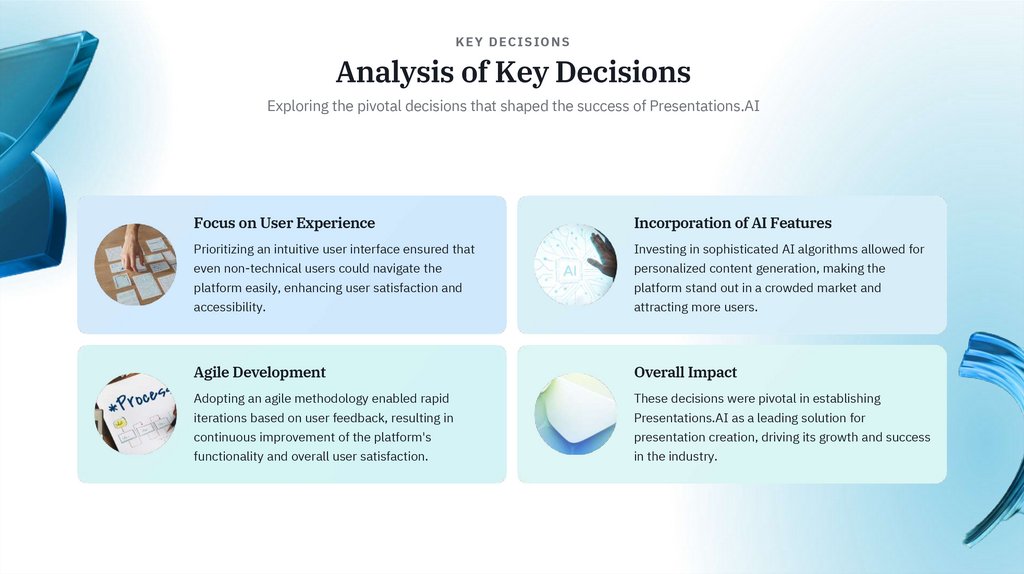 KEY DECISIONS

Analysis of Key Decisions

Exploring the pivotal decisions that shaped the success of Presentations.AI

Focus on User Experience

Prioritizing an intuitive user interface ensured that even non-technical users could navigate the platform easily, enhancing user satisfaction and accessibility.

Incorporation of AI Features

AI

Investing in sophisticated AI algorithms allowed for personalized content generation, making the platform stand out in a crowded market and attracting more users.

Agile Development

*Process

Adopting an agile methodology enabled rapid iterations based on user feedback, resulting in continuous improvement of the platform's functionality and overall user satisfaction.

Overall Impact

These decisions were pivotal in establishing Presentations.AI as a leading solution for presentation creation, driving its growth and success in the industry.